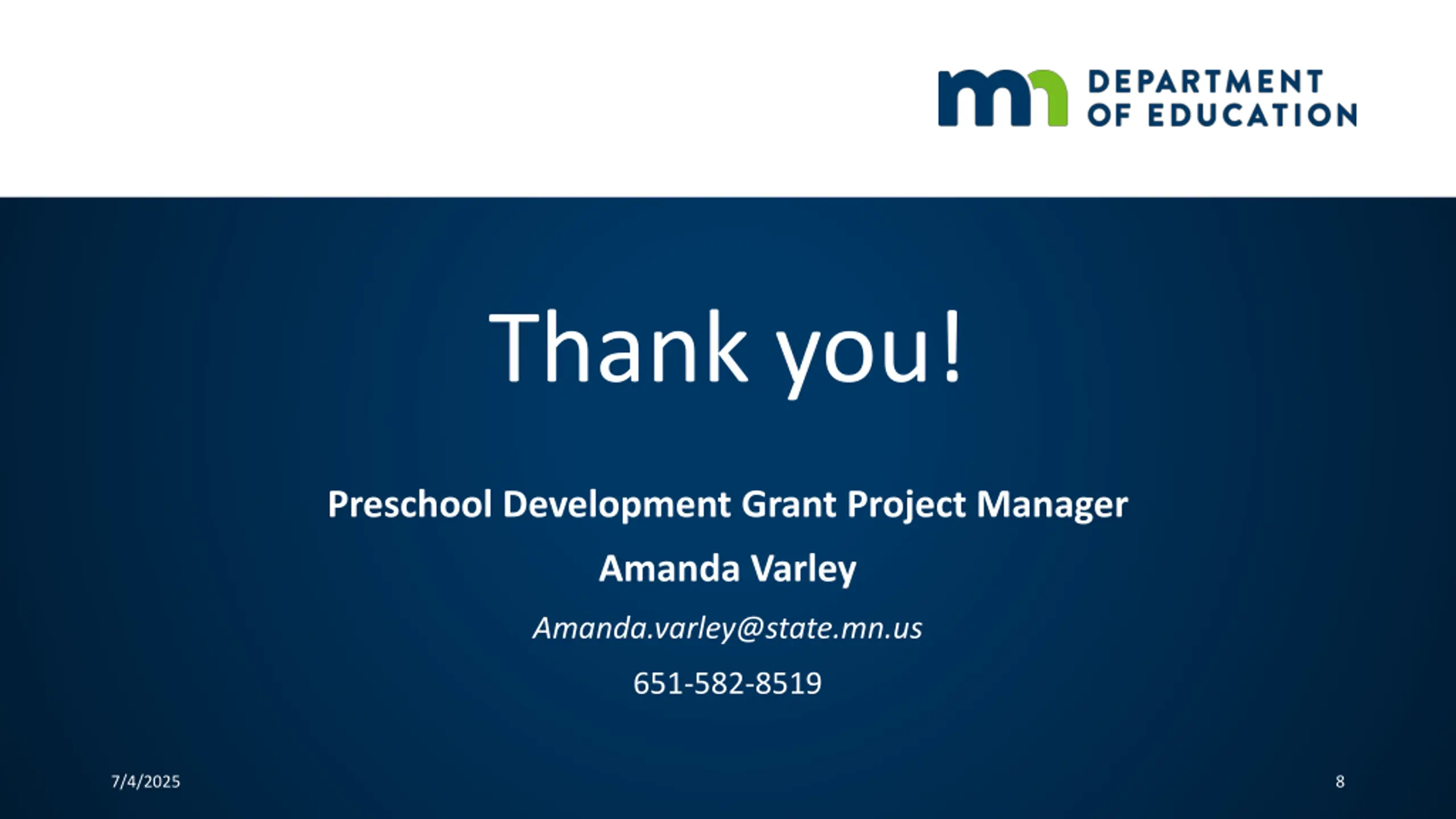 mn DEPARTMENT OF EDUCATION

Thank you!

Preschool Development Grant Project Manager

Amanda Varley

Amanda.varley@state.mn.us

651-582-8519

7/4/2025

8